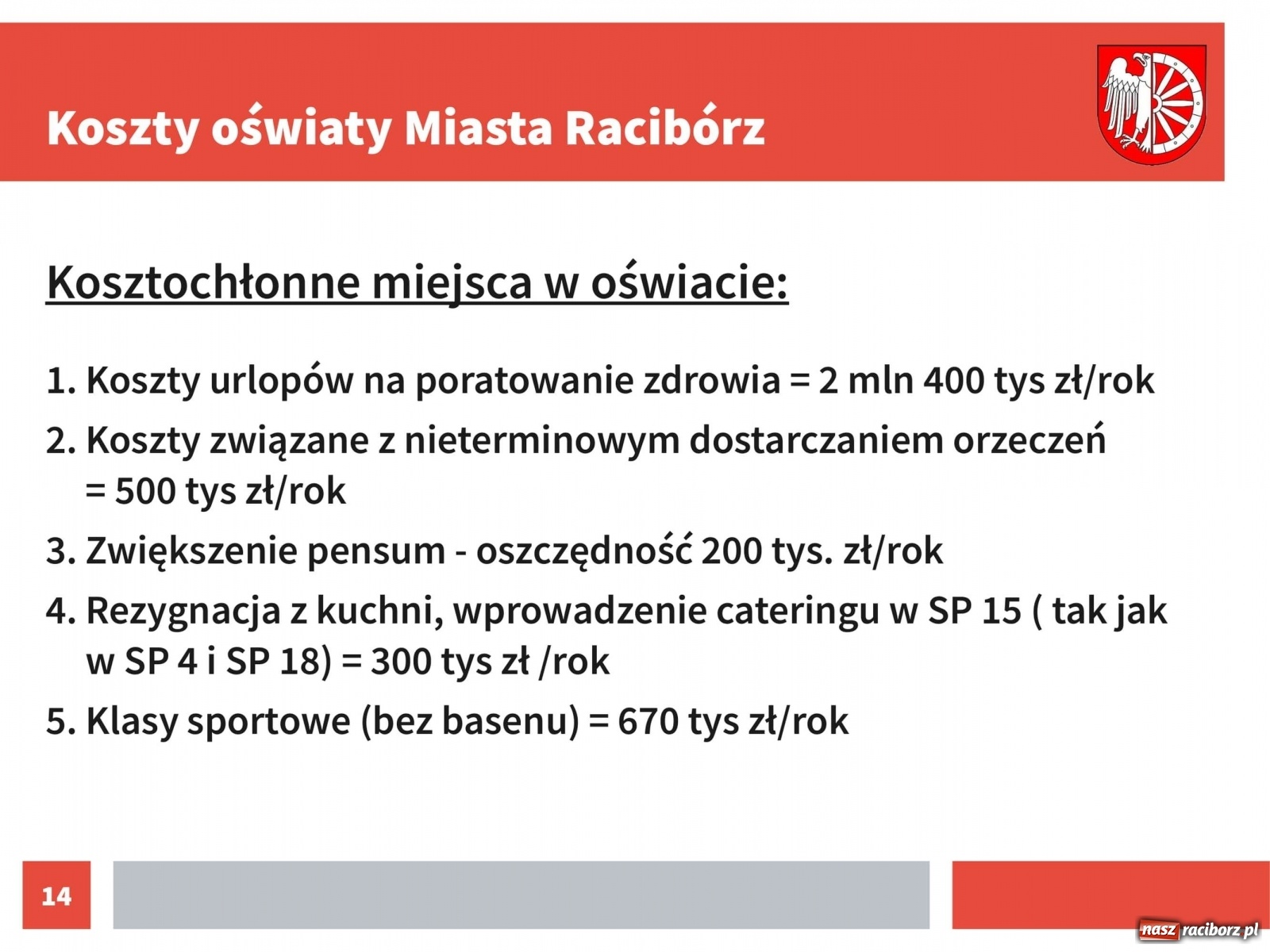 Koszty oświaty Miasta Racibórz

Kosztochłonne miejsca w oświacie:

1. Koszty urlopów na poratowanie zdrowia = 2 mln 400 tys zł/rok
2. Koszty związane z nieterminowym dostarczaniem orzeczeń = 500 tys zł/rok
3. Zwiększenie pensum - oszczędność 200 tys. zł/rok
4. Rezygnacja z kuchni, wprowadzenie cateringu w SP 15 ( tak jak w SP 4 i SP 18) = 300 tys zł /rok
5. Klasy sportowe (bez basenu) = 670 tys zł/rok

14

nasz raciborz.pl